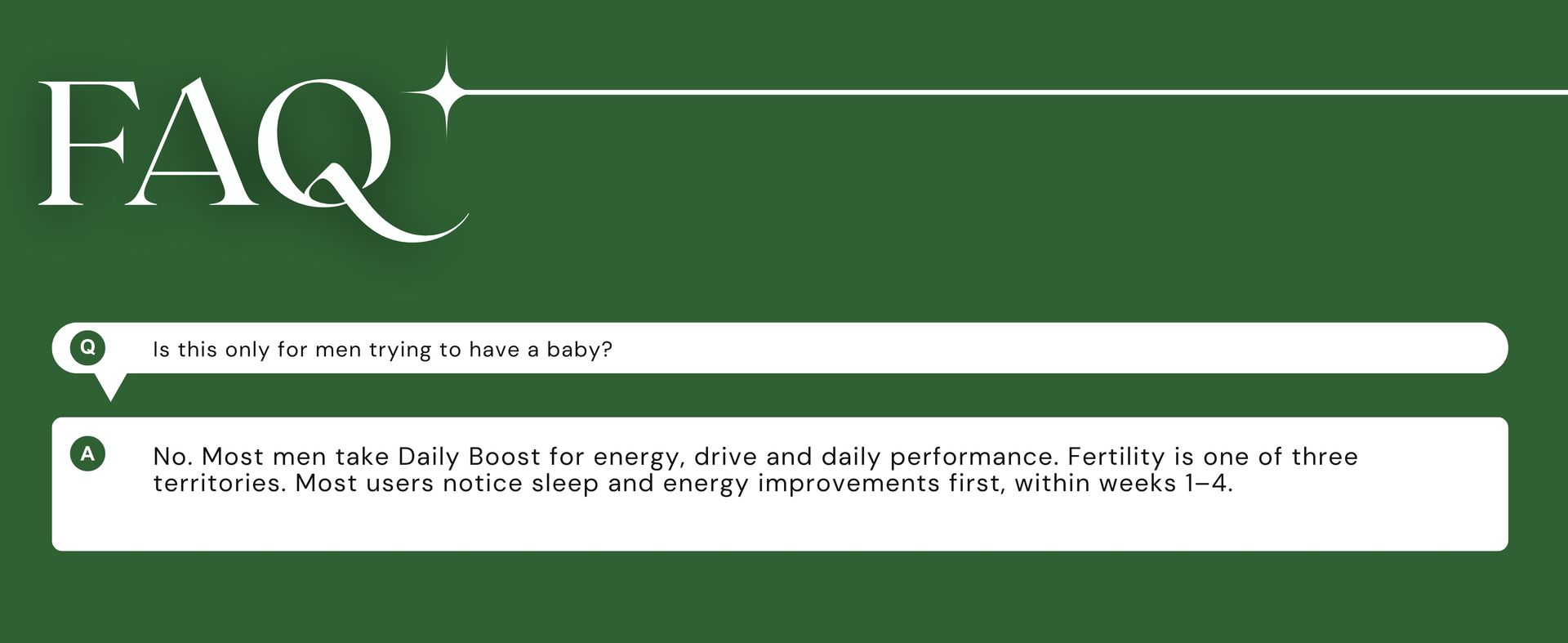 FAQ

Q

Is this only for men trying to have a baby?

A

No. Most men take Daily Boost for energy, drive and daily performance. Fertility is one of three territories. Most users notice sleep and energy improvements first, within weeks 1–4.